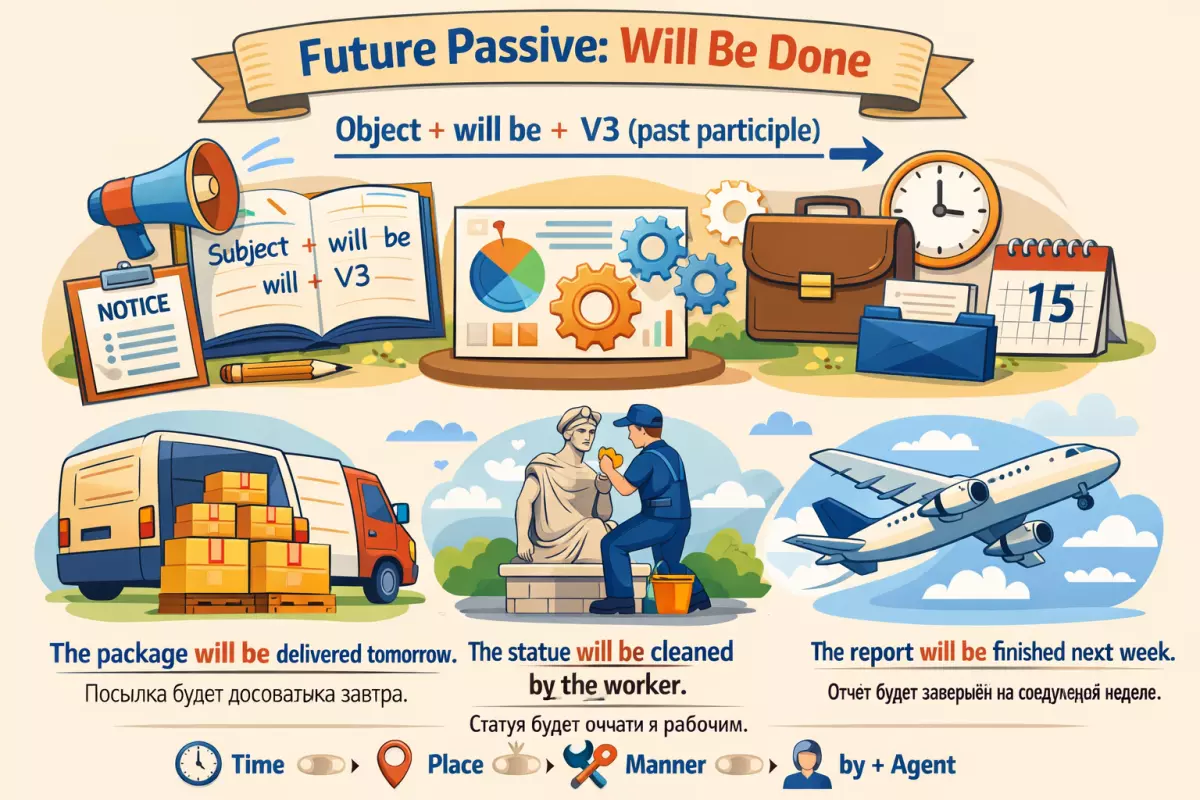 Future Passive: Will Be Done

Object + will be + V3 (past participle)

NOTICE

Subject + will be
will + V3

15

The package will be delivered tomorrow.
Посылка будет досоватыка завтра.

The statue will be cleaned by the worker.
Статуя будет оччати я рабочим.

The report will be finished next week.
Отчёт будет заверыён на соедуленой неделе.

Time Place Manner by + Agent